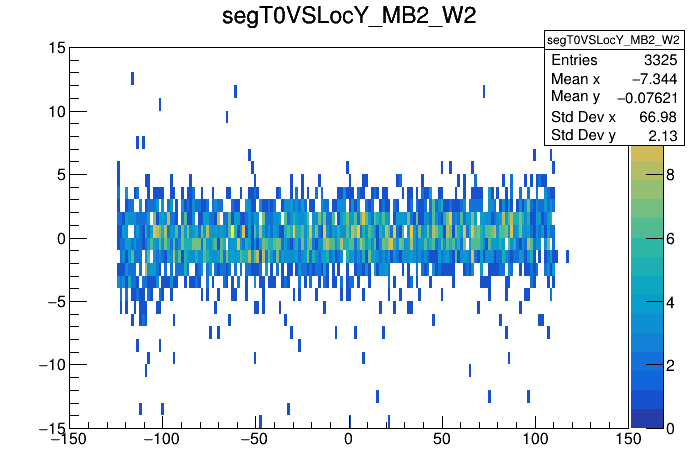 segT0VSLocY_MB2_W2

| segT0VSLocY_MB2_W2 | |
|---|---|
| Entries | 3325 |
| Mean x | −7.344 |
| Mean y | −0.07621 |
| Std Dev x | 66.98 |
| Std Dev y | 2.13 |

15
10
5
0
−5
−10
−15

−150 −100 −50 0 50 100 150

8
6
4
2
0